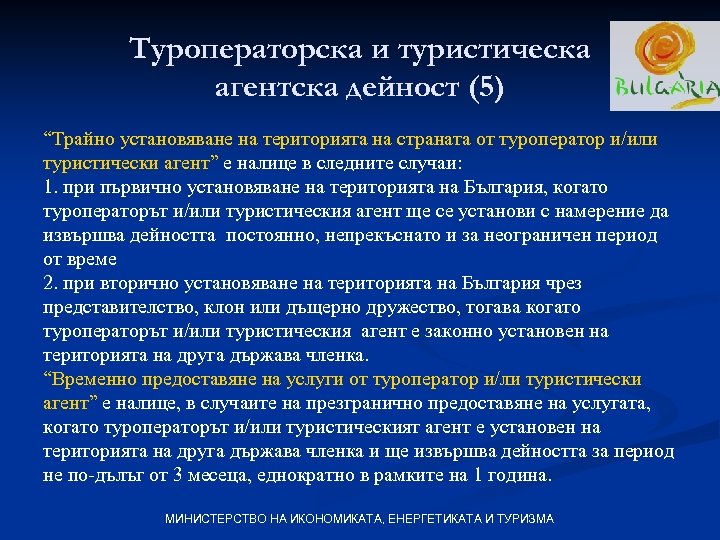 Туроператорска и туристическа агентска дейност (5)

BULGARIA

“Трайно установяване на територията на страната от туроператор и/или туристически агент” е налице в следните случаи:
1. при първично установяване на територията на България, когато туроператорът и/или туристическия агент ще се установи с намерение да извършва дейността постоянно, непрекъснато и за неограничен период от време
2. при вторично установяване на територията на България чрез представителство, клон или дъщерно дружество, тогава когато туроператорът и/или туристическия агент е законно установен на територията на друга държава членка.
“Временно предоставяне на услуги от туроператор и/ли туристически агент” е налице, в случаите на презгранично предоставяне на услугата, когато туроператорът и/или туристическият агент е установен на територията на друга държава членка и ще извършва дейността за период не по-дълъг от 3 месеца, еднократно в рамките на 1 година.

МИНИСТЕРСТВО НА ИКОНОМИКАТА, ЕНЕРГЕТИКАТА И ТУРИЗМА